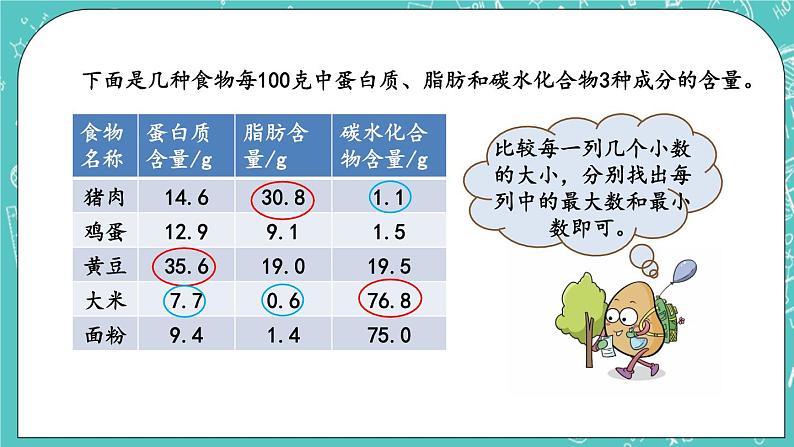 下面是几种食物每100克中蛋白质、脂肪和碳水化合物3种成分的含量。

| 食物名称 | 蛋白质含量/g | 脂肪含量/g | 碳水化合物含量/g |
|---|---|---|---|
| 猪肉 | 14.6 | 30.8 | 1.1 |
| 鸡蛋 | 12.9 | 9.1 | 1.5 |
| 黄豆 | 35.6 | 19.0 | 19.5 |
| 大米 | 7.7 | 0.6 | 76.8 |
| 面粉 | 9.4 | 1.4 | 75.0 |

比较每一列几个小数的大小，分别找出每列中的最大数和最小数即可。